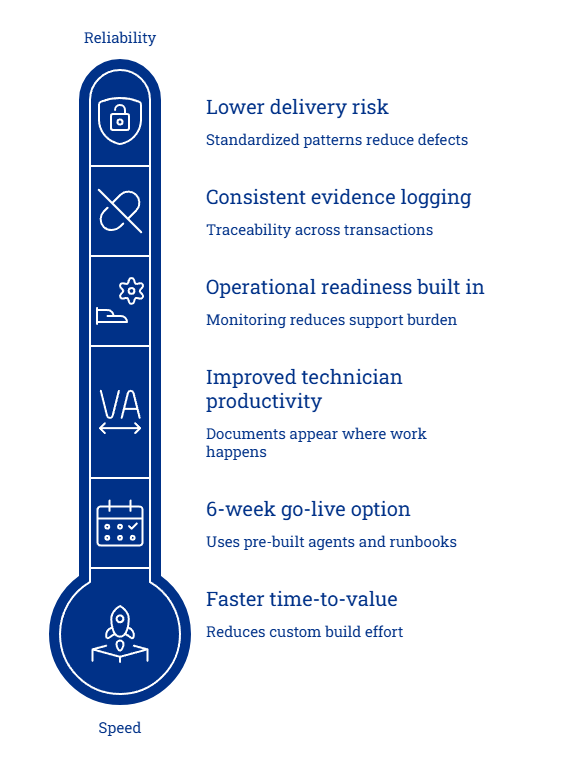 Reliability

VA

Lower delivery risk

Standardized patterns reduce defects

Consistent evidence logging

Traceability across transactions

Operational readiness built in

Monitoring reduces support burden

Improved technician productivity

Documents appear where work happens

6-week go-live option

Uses pre-built agents and runbooks

Faster time-to-value

Reduces custom build effort

Speed